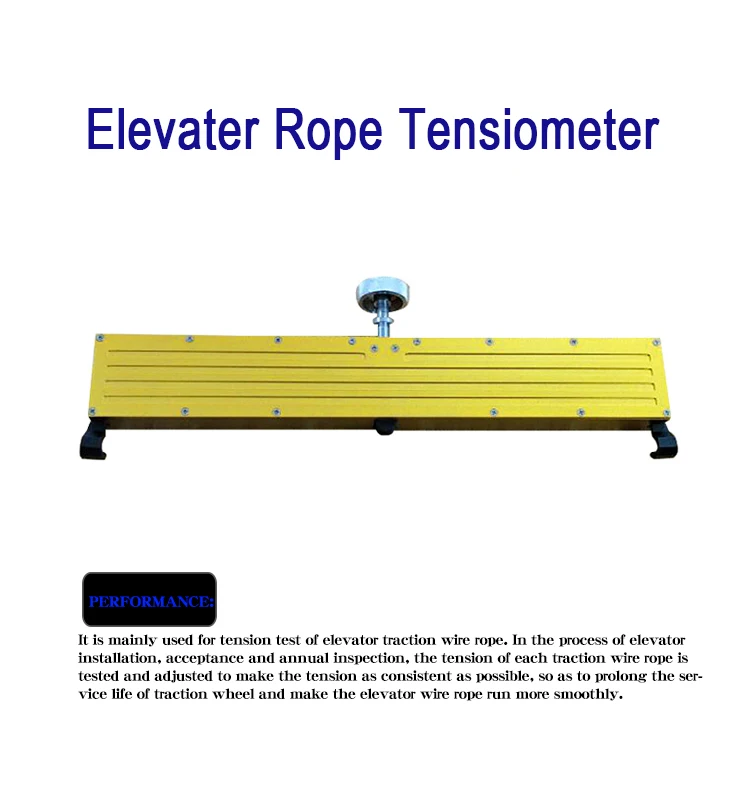 Elevater Rope Tensiometer

PERFORMANCE:

It is mainly used for tension test of elevator traction wire rope. In the process of elevator installation, acceptance and annual inspection, the tension of each traction wire rope is tested and adjusted to make the tension as consistent as possible, so as to prolong the service life of traction wheel and make the elevator wire rope run more smoothly.